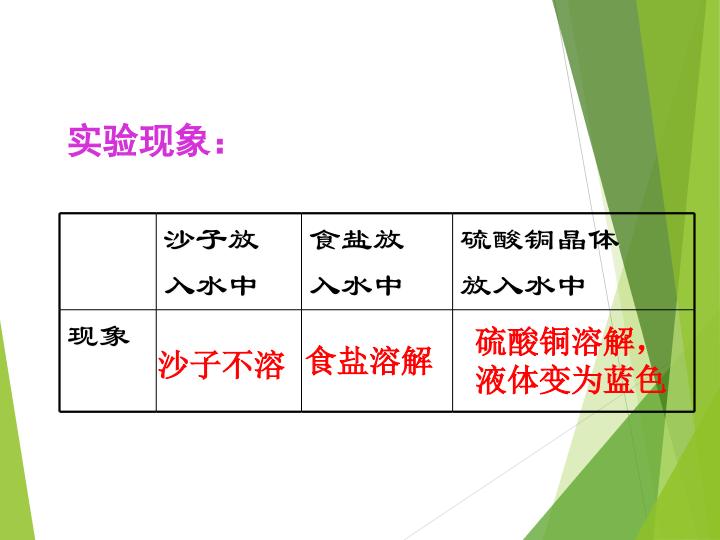 实验现象：

|  | 沙子放入水中 | 食盐放入水中 | 硫酸铜晶体放入水中 |
|---|---|---|---|
| 现象 | 沙子不溶 | 食盐溶解 | 硫酸铜溶解，液体变为蓝色 |